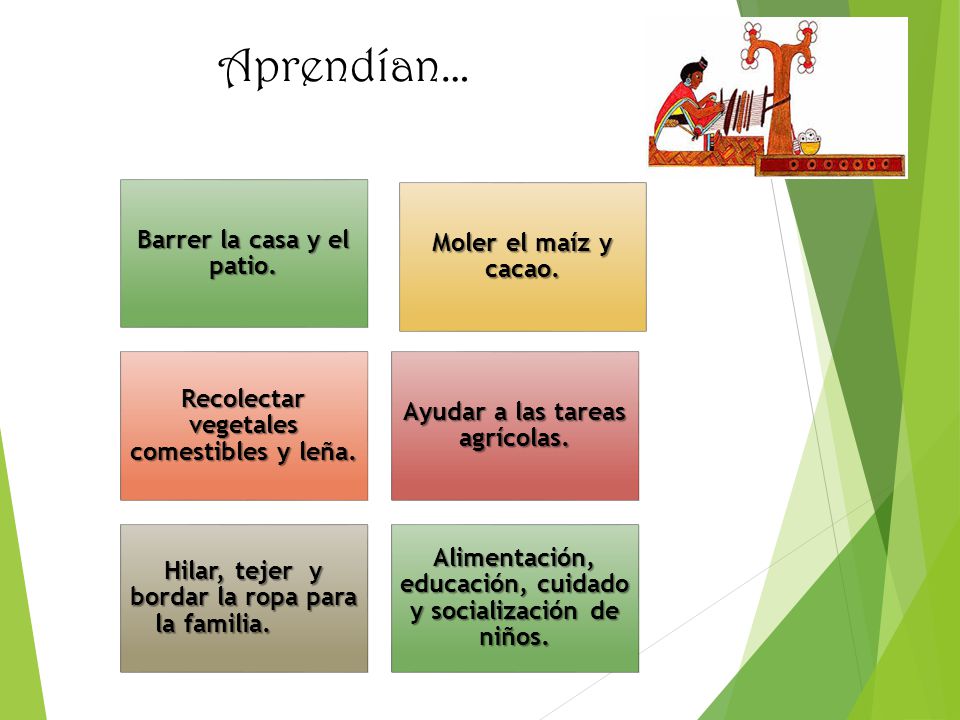 Aprendían…

Barrer la casa y el patio.

Moler el maíz y cacao.

Recolectar vegetales comestibles y leña.

Ayudar a las tareas agrícolas.

Hilar, tejer y bordar la ropa para la familia.

Alimentación, educación, cuidado y socialización de niños.